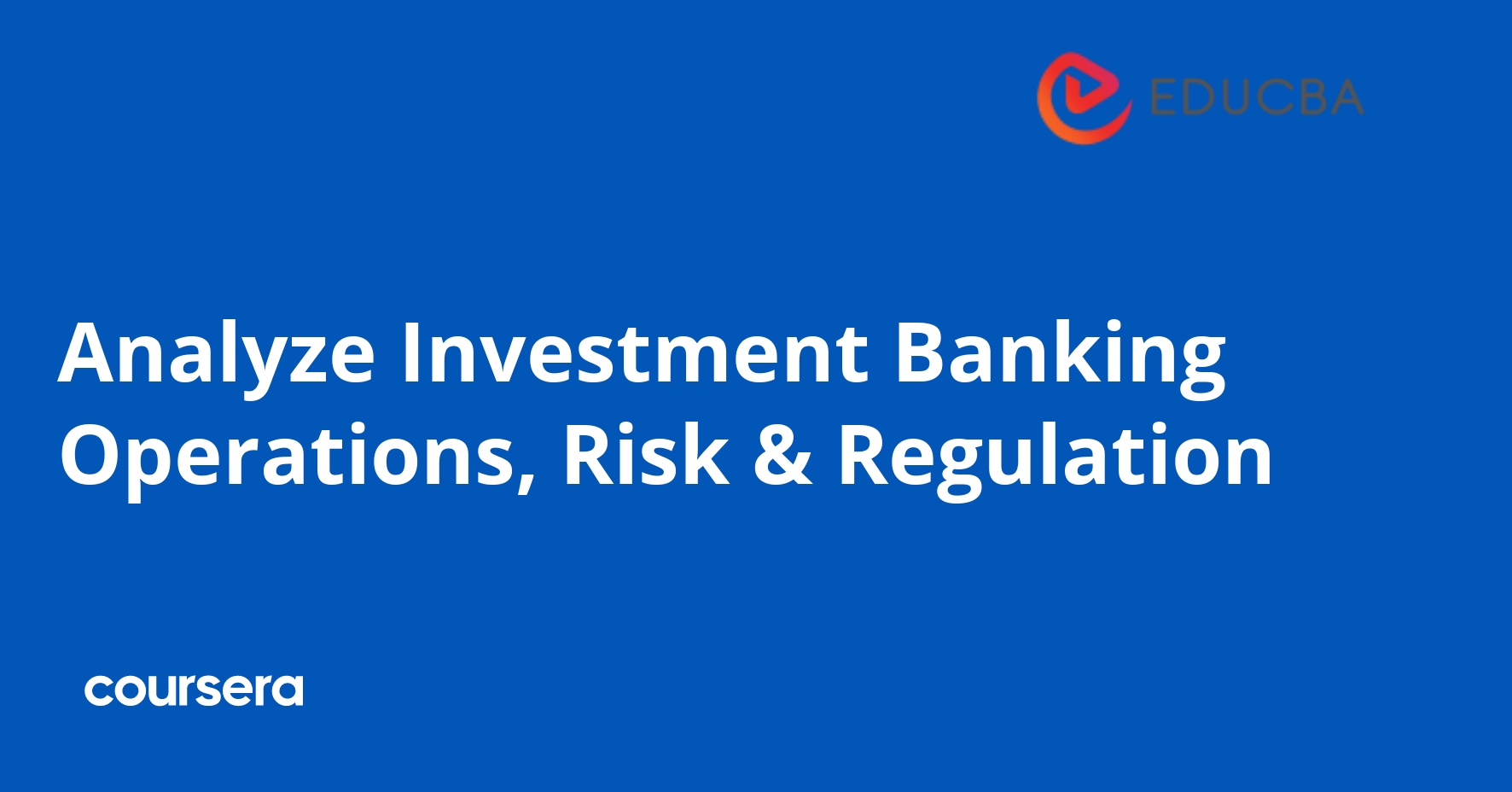 EDUCBA

Analyze Investment Banking Operations, Risk & Regulation

coursera